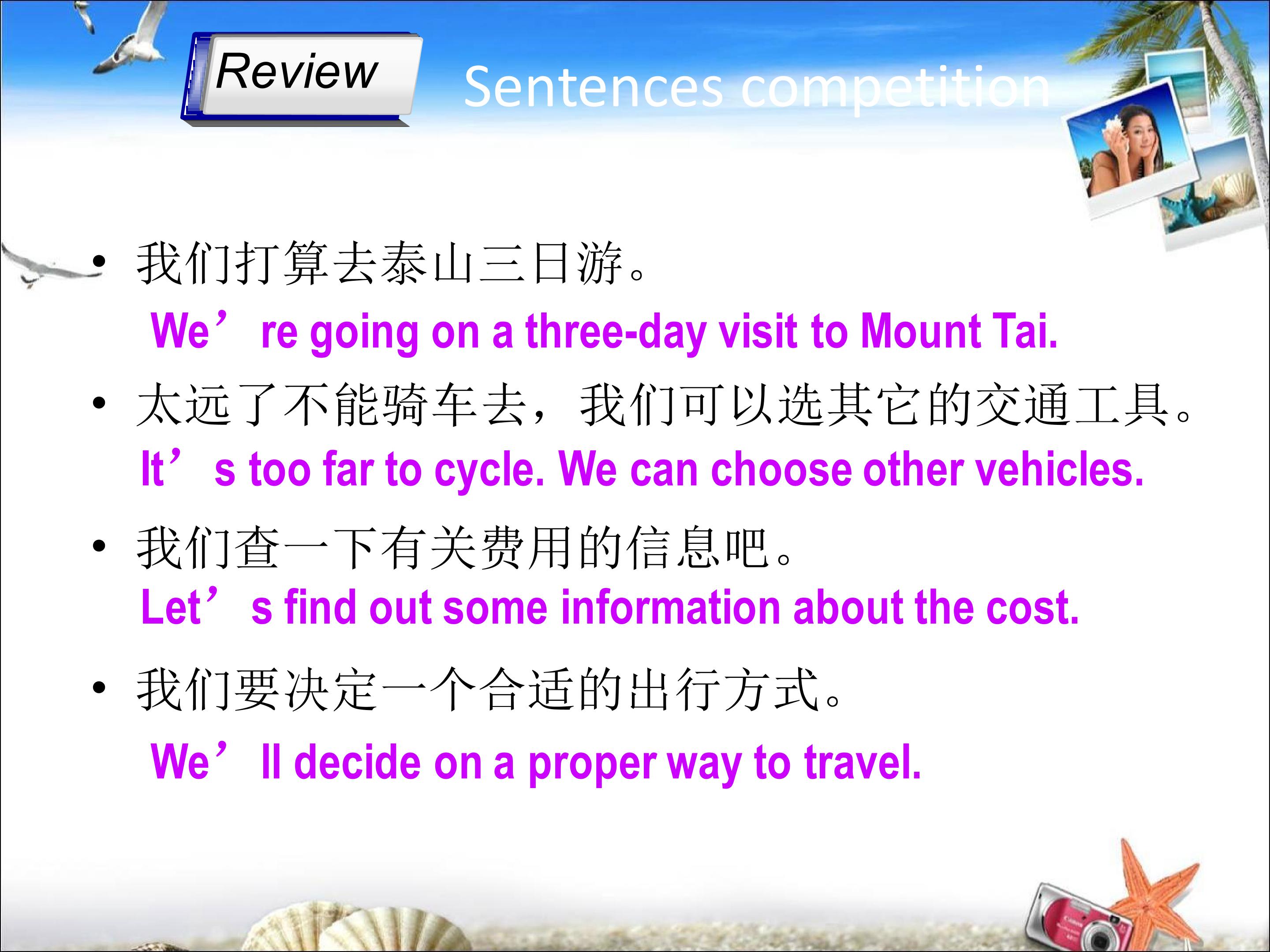 Review

Sentences competition

• 我们打算去泰山三日游。
We’re going on a three-day visit to Mount Tai.

• 太远了不能骑车去，我们可以选其它的交通工具。
It’s too far to cycle. We can choose other vehicles.

• 我们查一下有关费用的信息吧。
Let’s find out some information about the cost.

• 我们要决定一个合适的出行方式。
We’ll decide on a proper way to travel.